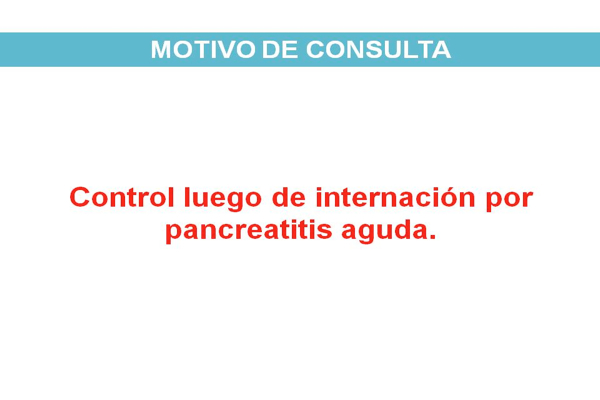 MOTIVO DE CONSULTA

Control luego de internación por pancreatitis aguda.